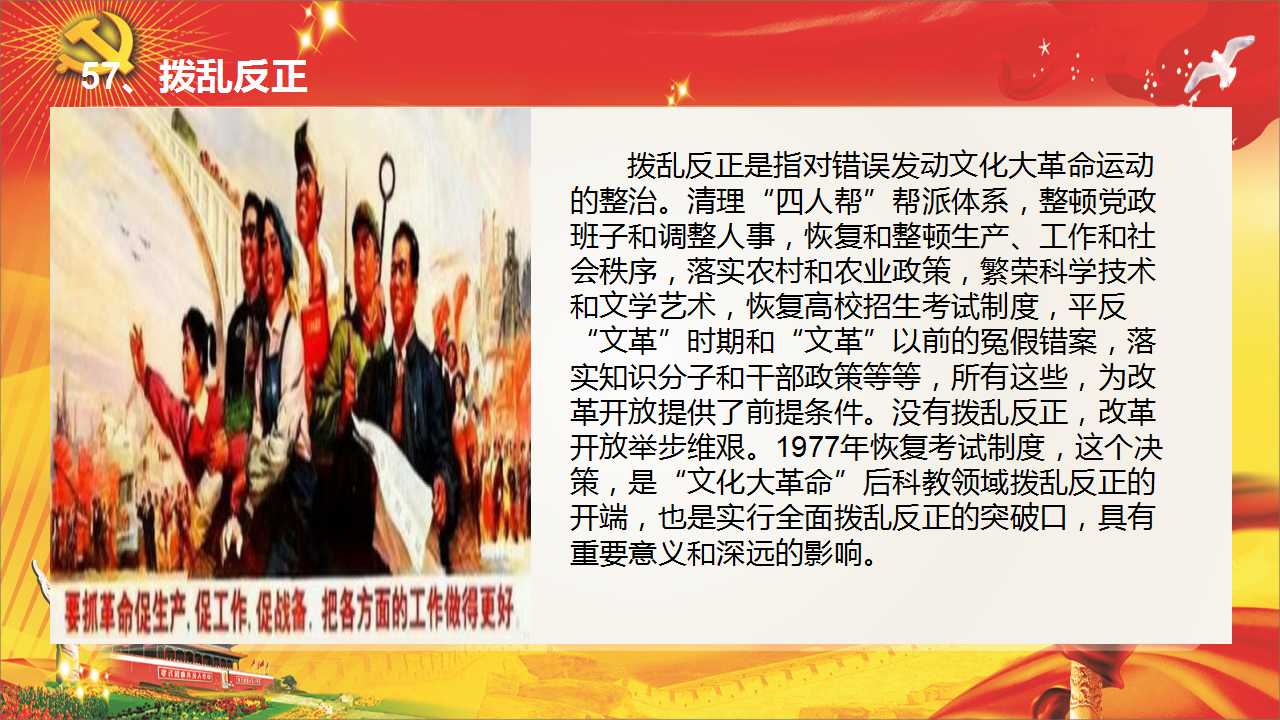 57、拨乱反正

要抓革命促生产，促工作，促战备，把各方面的工作做得更好

拨乱反正是指对错误发动文化大革命运动的整治。清理“四人帮”帮派体系，整顿党政班子和调整人事，恢复和整顿生产、工作和社会秩序，落实农村和农业政策，繁荣科学技术和文学艺术，恢复高校招生考试制度，平反“文革”时期和“文革”以前的冤假错案，落实知识分子和干部政策等等，所有这些，为改革开放提供了前提条件。没有拨乱反正，改革开放举步维艰。1977年恢复考试制度，这个决策，是“文化大革命”后科教领域拨乱反正的开端，也是实行全面拨乱反正的突破口，具有重要意义和深远的影响。